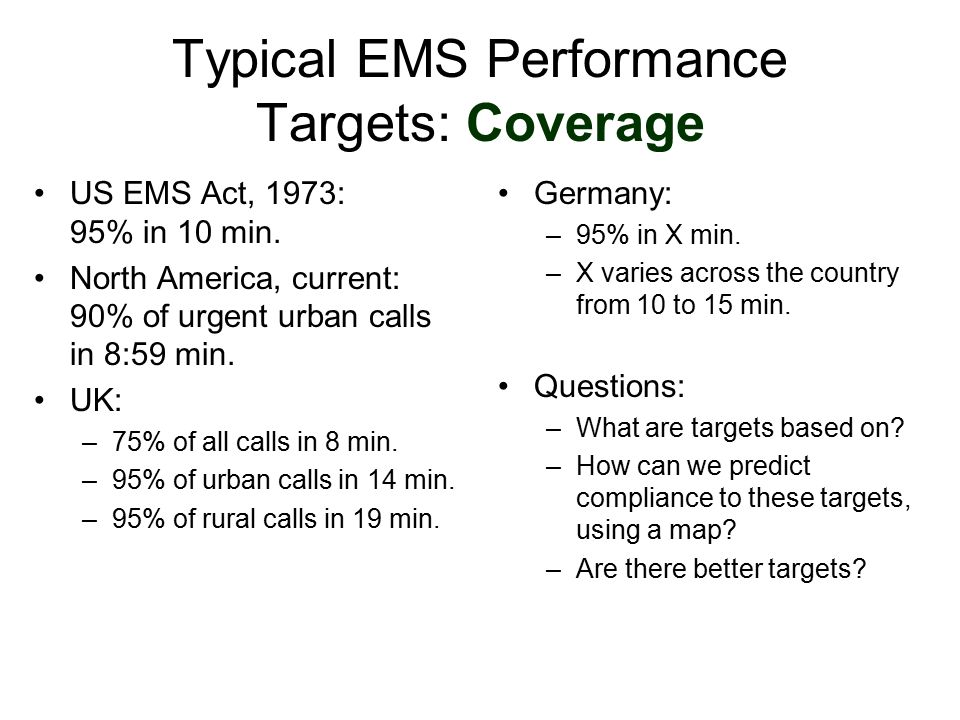 Typical EMS Performance Targets: Coverage

• US EMS Act, 1973: 95% in 10 min.
• North America, current: 90% of urgent urban calls in 8:59 min.
• UK:
– 75% of all calls in 8 min.
– 95% of urban calls in 14 min.
– 95% of rural calls in 19 min.

• Germany:
– 95% in X min.
– X varies across the country from 10 to 15 min.

• Questions:
– What are targets based on?
– How can we predict compliance to these targets, using a map?
– Are there better targets?